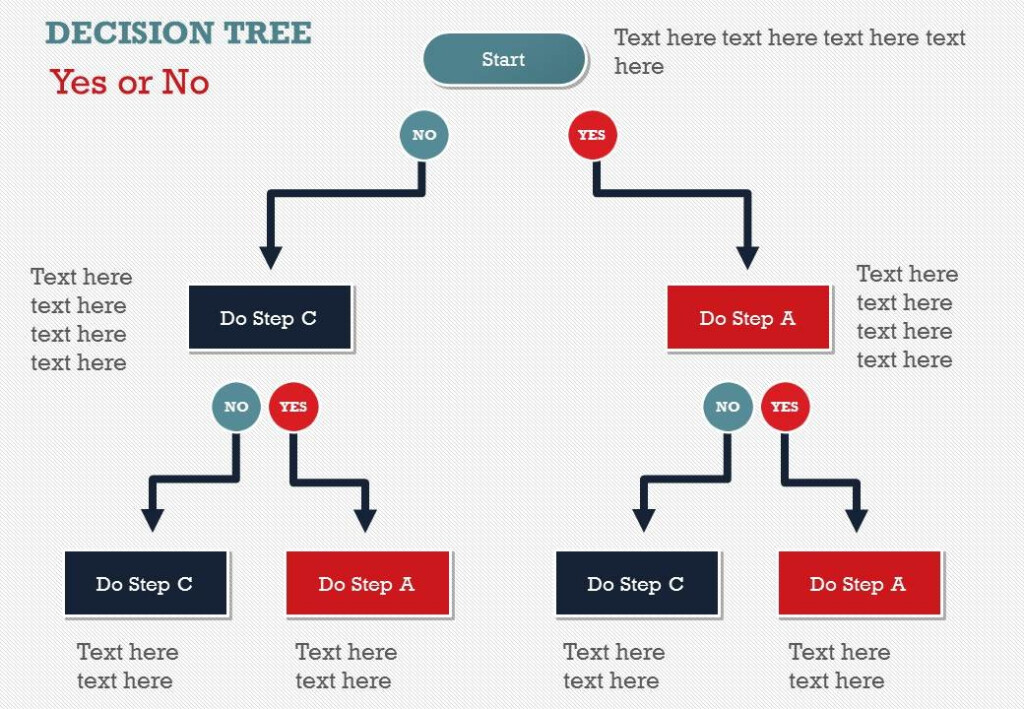 DECISION TREE

Yes or No

Start

Text here text here text here text here

NO

YES

Text here text here text here text here

Do Step C

Do Step A

Text here text here text here text here

NO

YES

NO

YES

Do Step C

Do Step A

Do Step C

Do Step A

Text here text here

Text here text here

Text here text here

Text here text here